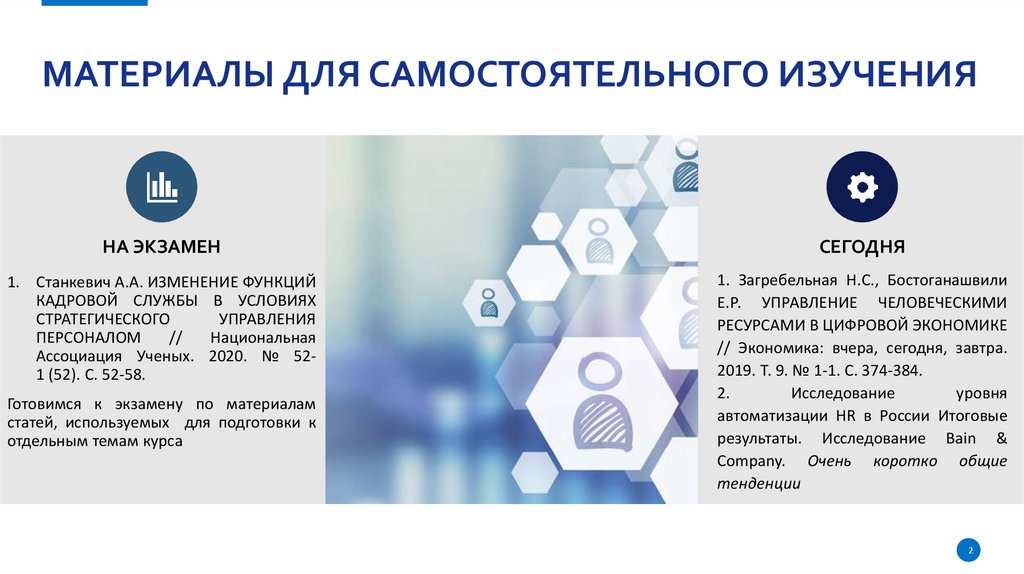 МАТЕРИАЛЫ ДЛЯ САМОСТОЯТЕЛЬНОГО ИЗУЧЕНИЯ

НА ЭКЗАМЕН

1. Станкевич А.А. ИЗМЕНЕНИЕ ФУНКЦИЙ КАДРОВОЙ СЛУЖБЫ В УСЛОВИЯХ СТРАТЕГИЧЕСКОГО УПРАВЛЕНИЯ ПЕРСОНАЛОМ // Национальная Ассоциация Ученых. 2020. № 52-1 (52). С. 52-58.

Готовимся к экзамену по материалам статей, используемых для подготовки к отдельным темам курса

СЕГОДНЯ

1. Загребельная Н.С., Бостоганашвили Е.Р. УПРАВЛЕНИЕ ЧЕЛОВЕЧЕСКИМИ РЕСУРСАМИ В ЦИФРОВОЙ ЭКОНОМИКЕ // Экономика: вчера, сегодня, завтра. 2019. Т. 9. № 1-1. С. 374-384.

2. Исследование уровня автоматизации HR в России Итоговые результаты. Исследование Bain & Company. Очень коротко общие тенденции

2